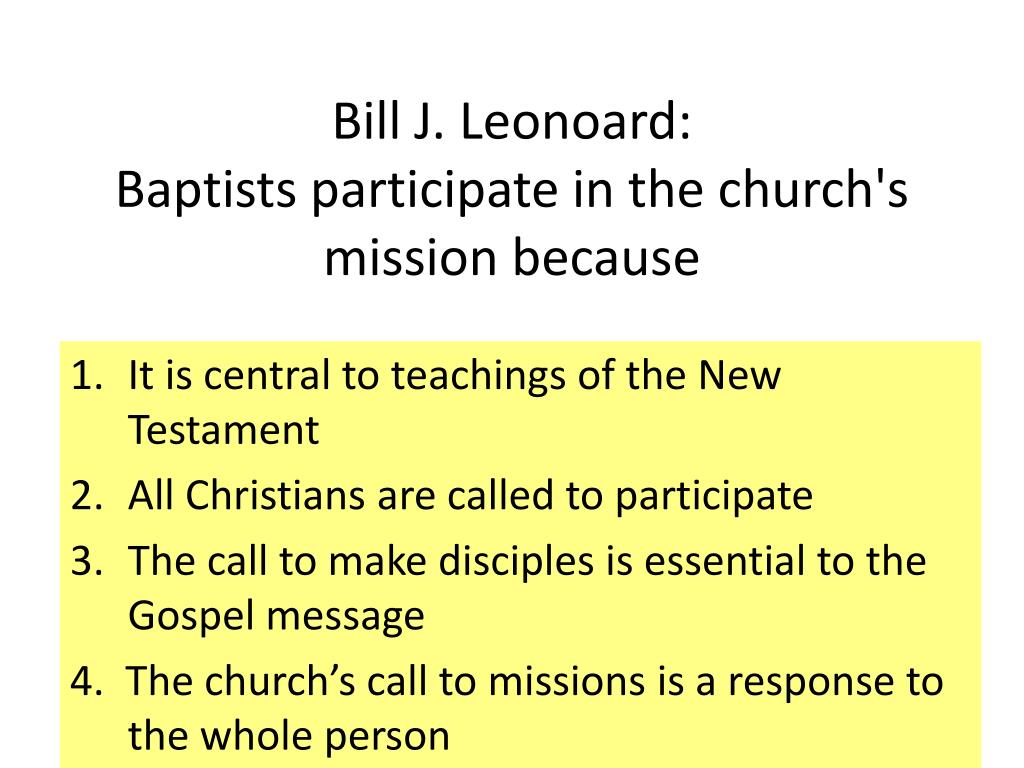 Bill J. Leonoard:
Baptists participate in the church's mission because

1. It is central to teachings of the New Testament
2. All Christians are called to participate
3. The call to make disciples is essential to the Gospel message
4. The church’s call to missions is a response to the whole person